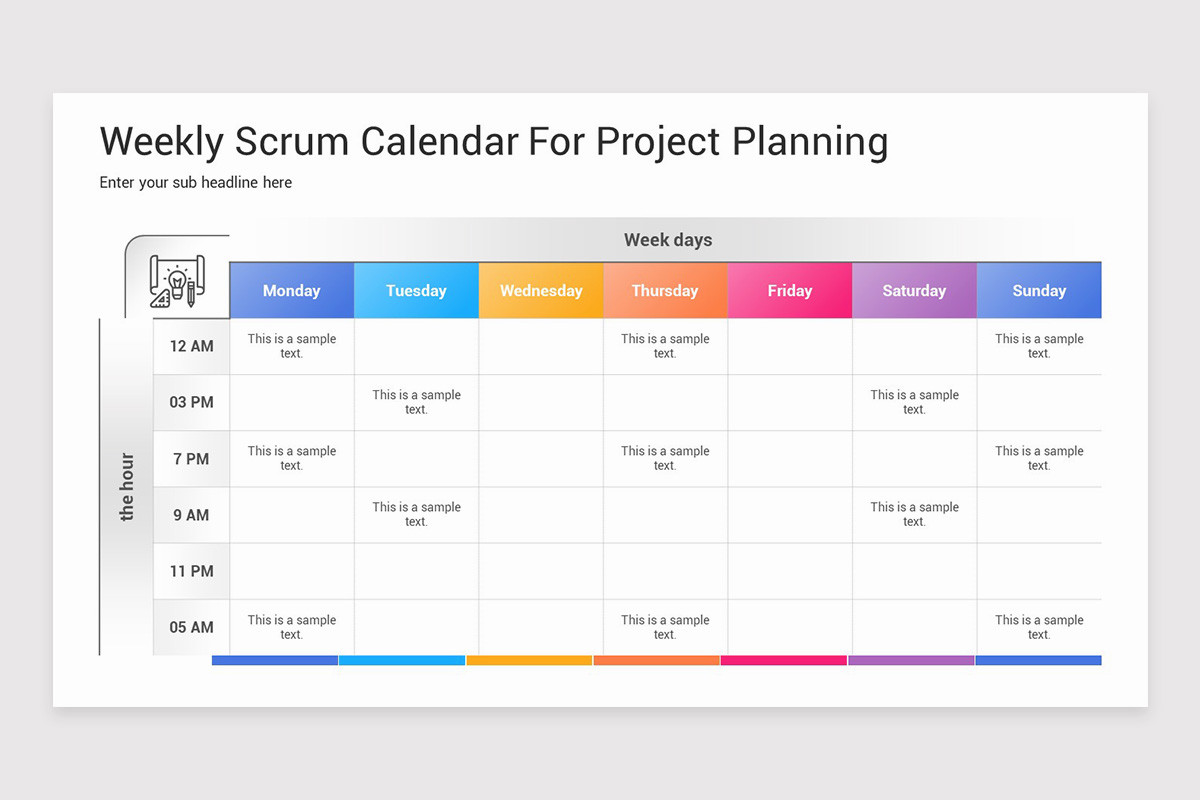 Weekly Scrum Calendar For Project Planning

Enter your sub headline here

Week days

the hour

| | Monday | Tuesday | Wednesday | Thursday | Friday | Saturday | Sunday |
|---|---|---|---|---|---|---|---|
| 12 AM | This is a sample text. | | | This is a sample text. | | | This is a sample text. |
| 03 PM | | This is a sample text. | | | | This is a sample text. | |
| 7 PM | This is a sample text. | | | This is a sample text. | | | This is a sample text. |
| 9 AM | | This is a sample text. | | | | This is a sample text. | |
| 11 PM | | | | | | | |
| 05 AM | This is a sample text. | | | This is a sample text. | | | This is a sample text. |